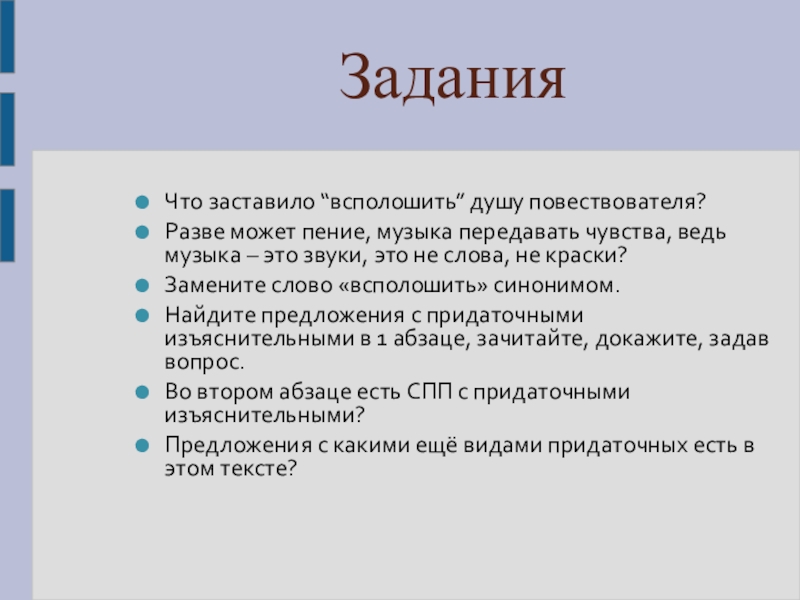 Задания

Что заставило “всполошить” душу повествователя?

Разве может пение, музыка передавать чувства, ведь музыка – это звуки, это не слова, не краски?

Замените слово «всполошить» синонимом.

Найдите предложения с придаточными изъяснительными в 1 абзаце, зачитайте, докажите, задав вопрос.

Во втором абзаце есть СПП с придаточными изъяснительными?

Предложения с какими ещё видами придаточных есть в этом тексте?